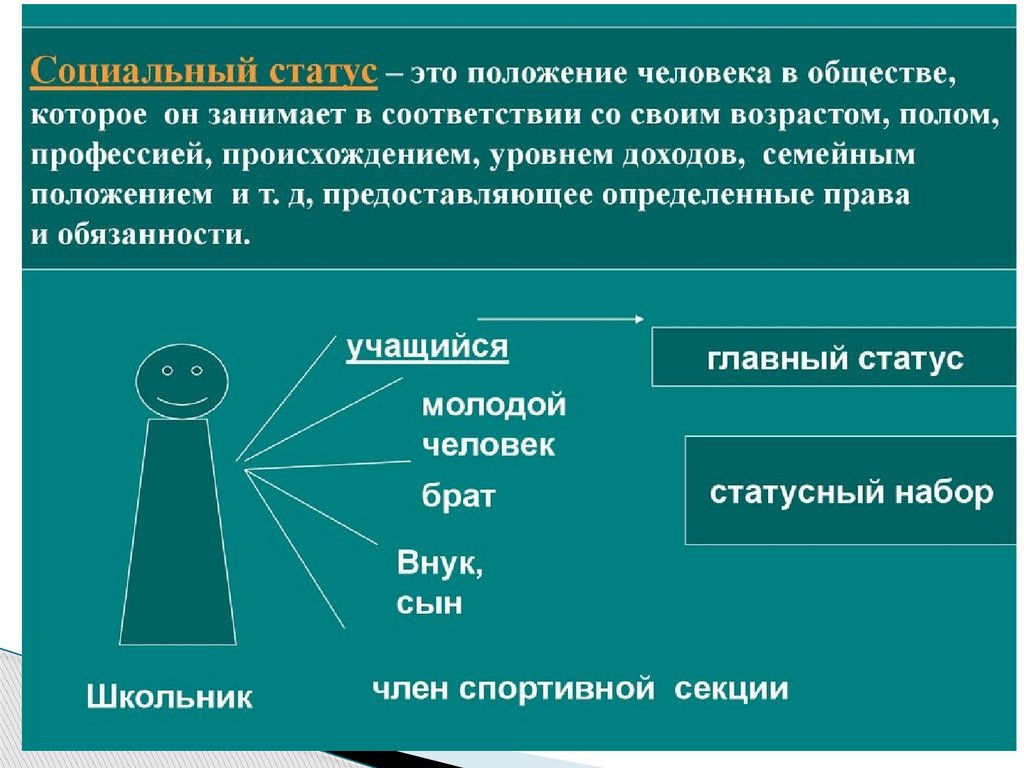 Социальный статус – это положение человека в обществе, которое он занимает в соответствии со своим возрастом, полом, профессией, происхождением, уровнем доходов, семейным положением и т. д, предоставляющее определенные права и обязанности.

учащийся

главный статус

молодой человек

брат

статусный набор

Внук, сын

Школьник

член спортивной секции